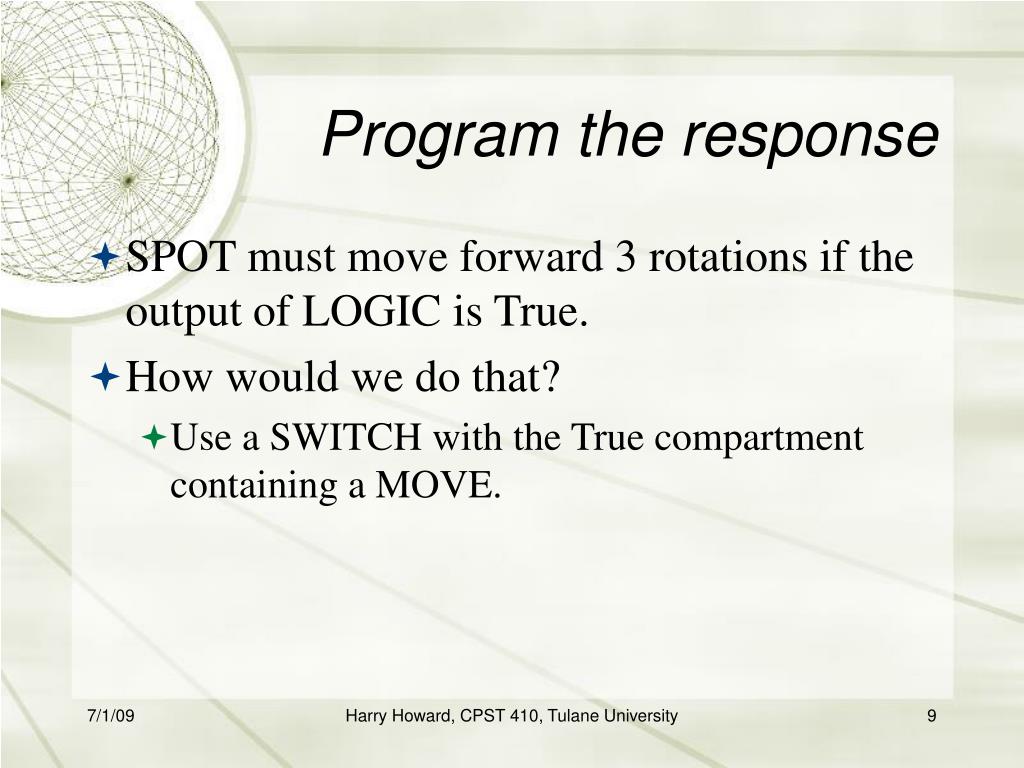 Program the response

SPOT must move forward 3 rotations if the output of LOGIC is True.

How would we do that?

Use a SWITCH with the True compartment containing a MOVE.

7/1/09

Harry Howard, CPST 410, Tulane University

9